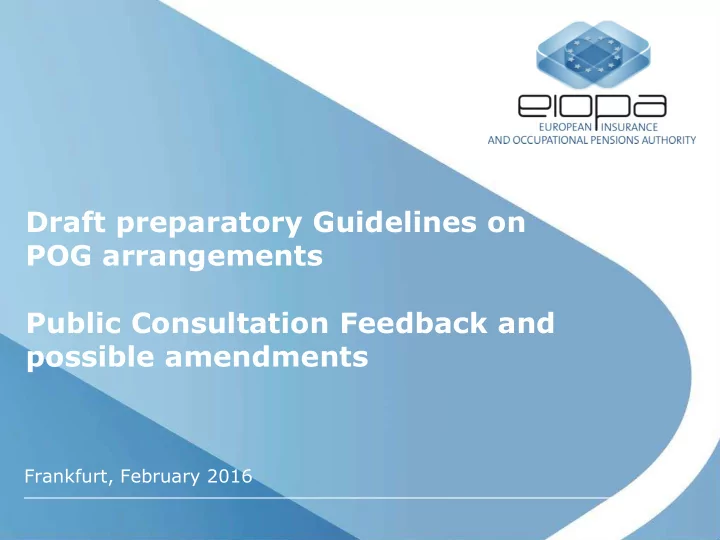 eiopa
EUROPEAN INSURANCE
AND OCCUPATIONAL PENSIONS AUTHORITY

Draft preparatory Guidelines on POG arrangements

Public Consultation Feedback and possible amendments

Frankfurt, February 2016